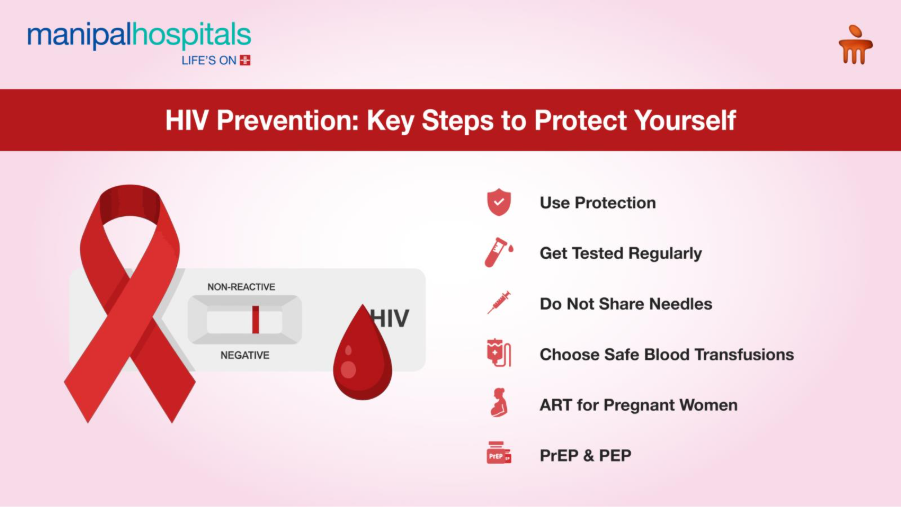 manipalhospitals
LIFE'S ON

HIV Prevention: Key Steps to Protect Yourself

NON-REACTIVE
NEGATIVE
HIV

Use Protection
Get Tested Regularly
Do Not Share Needles
Choose Safe Blood Transfusions
ART for Pregnant Women
PrEP
PrEP & PEP